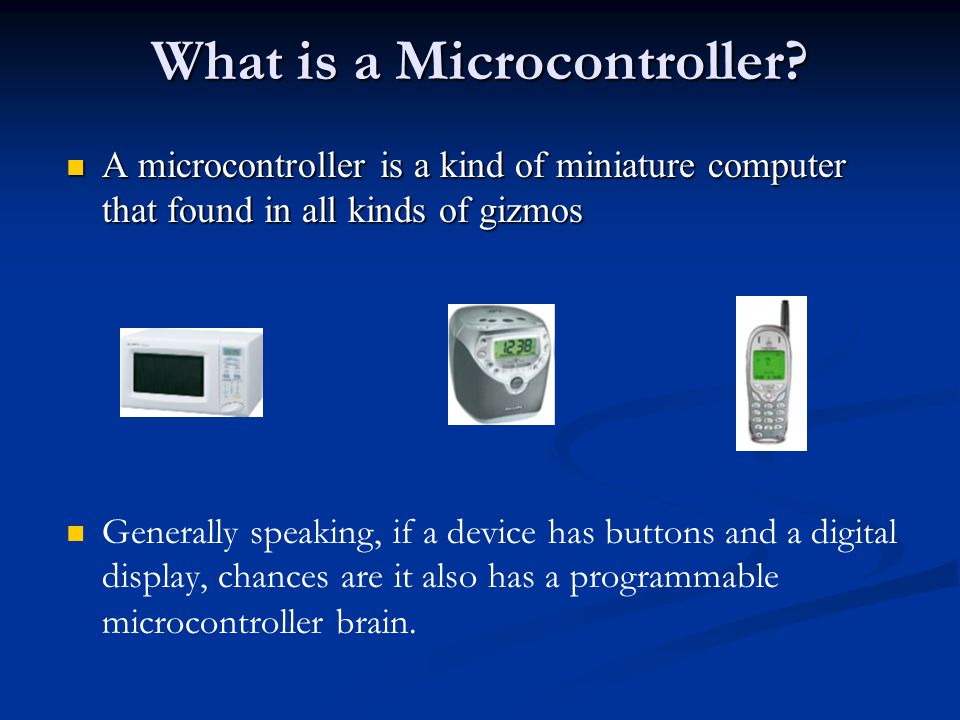 What is a Microcontroller?

A microcontroller is a kind of miniature computer that found in all kinds of gizmos

12:38

Generally speaking, if a device has buttons and a digital display, chances are it also has a programmable microcontroller brain.